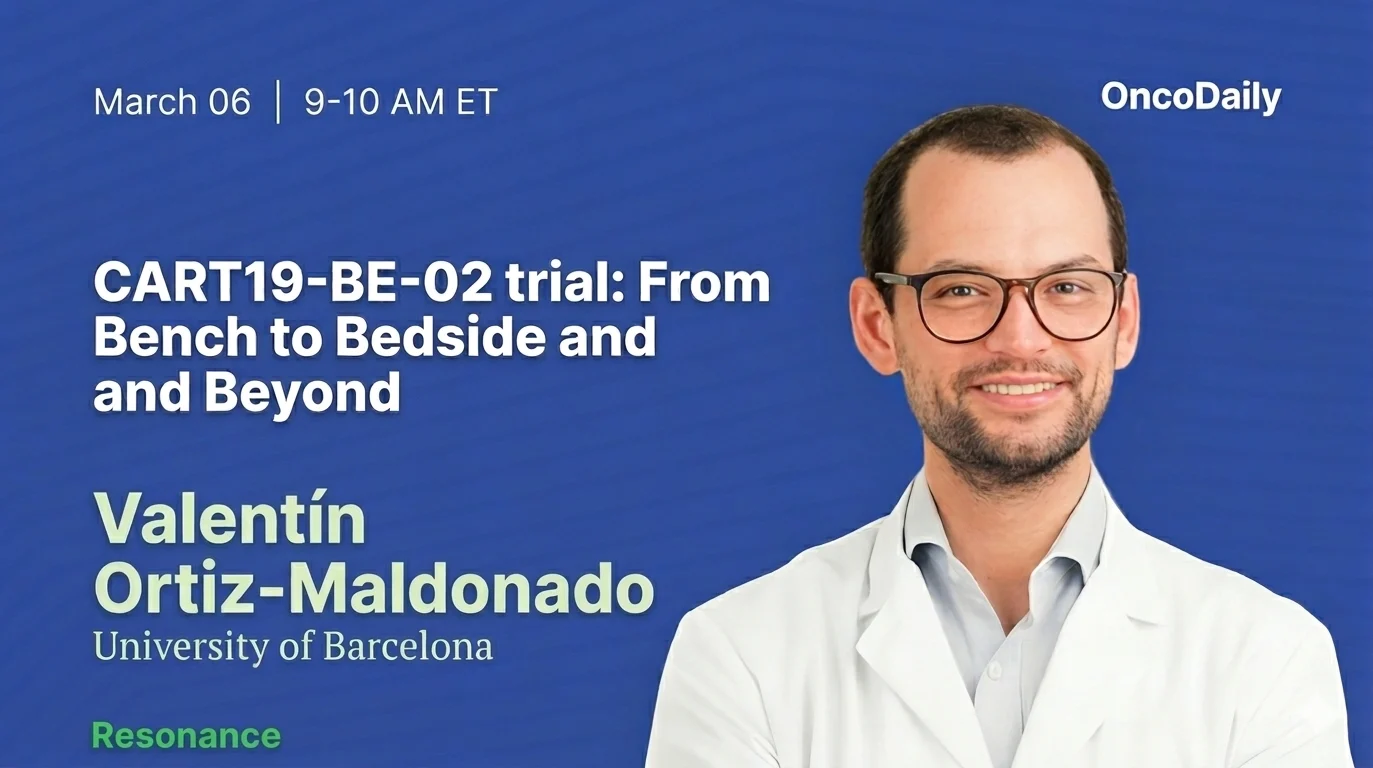 March 06 | 9-10 AM ET

OncoDaily

CART19-BE-02 trial: From Bench to Bedside and and Beyond

Valentín Ortiz-Maldonado
University of Barcelona

Resonance